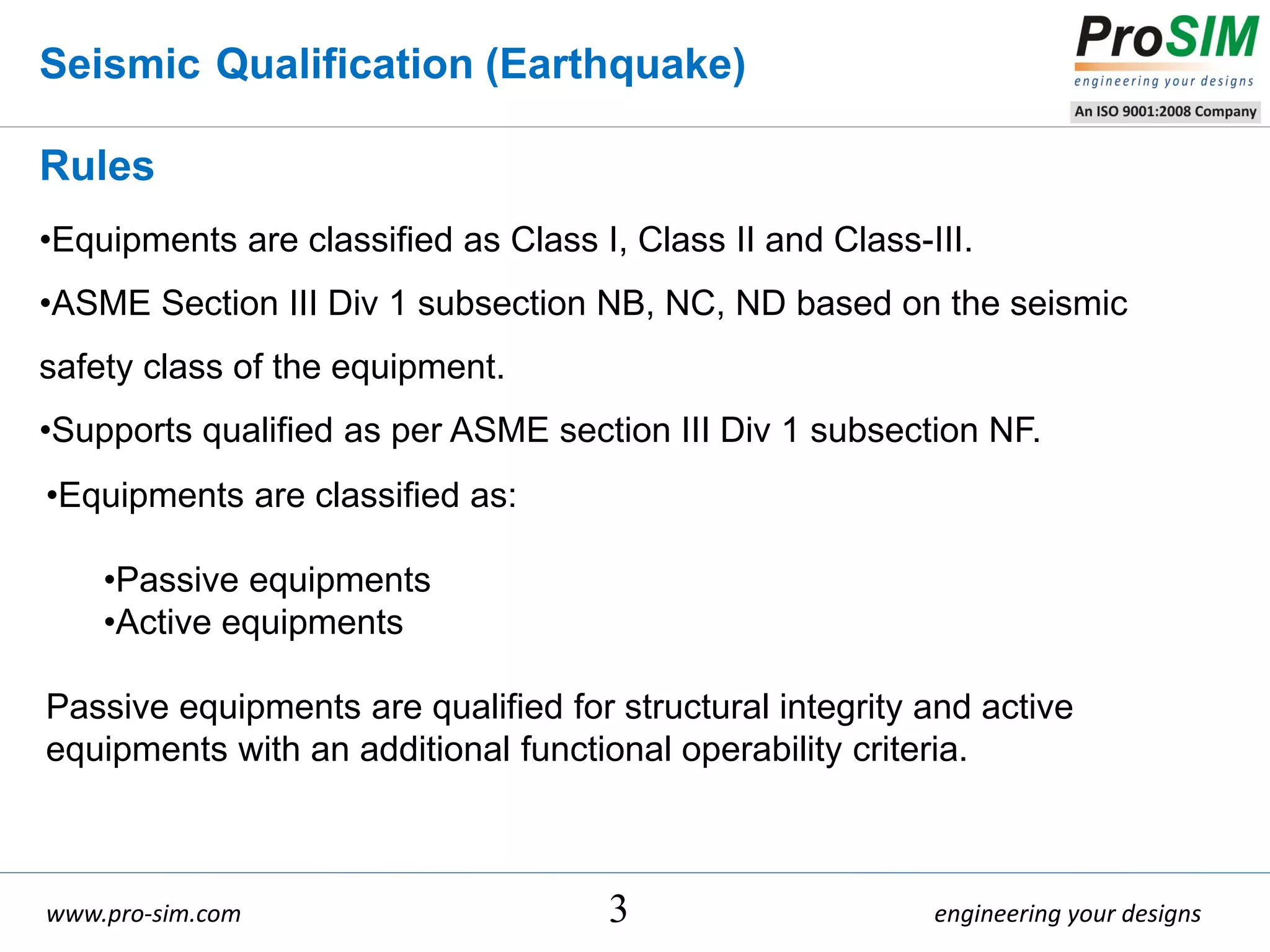 Seismic Qualification (Earthquake)

ProSIM
engineering your designs
An ISO 9001:2008 Company

Rules

•Equipments are classified as Class I, Class II and Class-III.

•ASME Section III Div 1 subsection NB, NC, ND based on the seismic safety class of the equipment.

•Supports qualified as per ASME section III Div 1 subsection NF.

•Equipments are classified as:

•Passive equipments
•Active equipments

Passive equipments are qualified for structural integrity and active equipments with an additional functional operability criteria.

www.pro-sim.com

3

engineering your designs